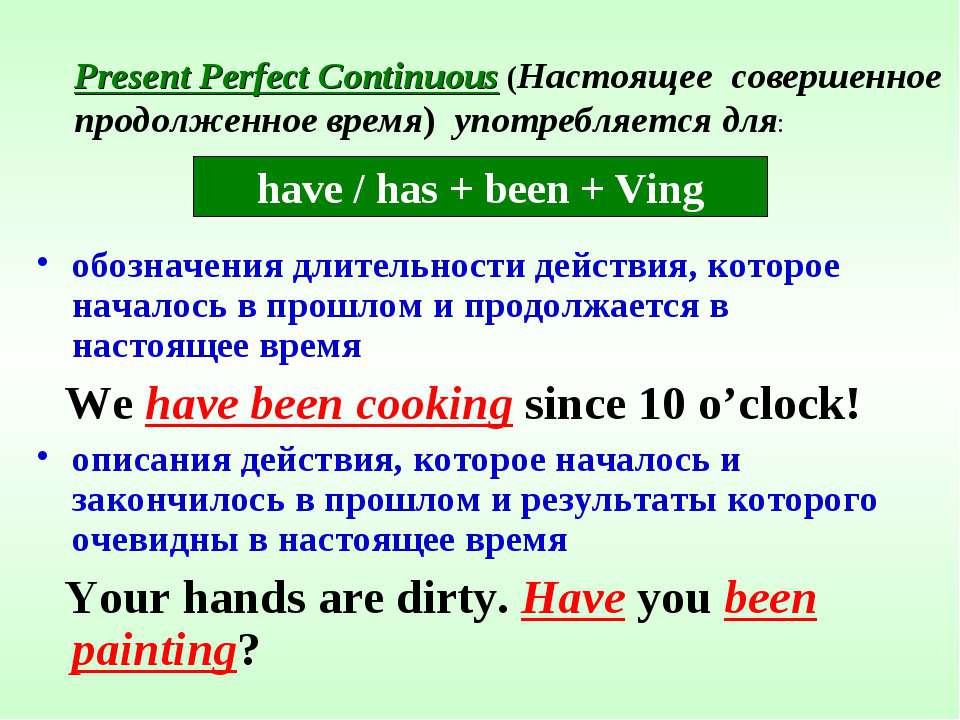 Present Perfect Continuous (Настоящее совершенное продолженное время) употребляется для:

have / has + been + Ving

• обозначения длительности действия, которое началось в прошлом и продолжается в настоящее время

We have been cooking since 10 o’clock!

• описания действия, которое началось и закончилось в прошлом и результаты которого очевидны в настоящее время

Your hands are dirty. Have you been painting?